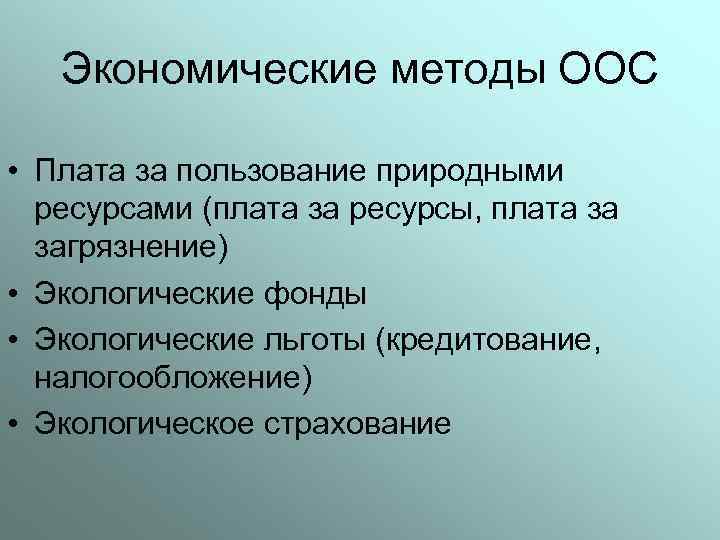 Экономические методы ООС

• Плата за пользование природными ресурсами (плата за ресурсы, плата за загрязнение)
• Экологические фонды
• Экологические льготы (кредитование, налогообложение)
• Экологическое страхование